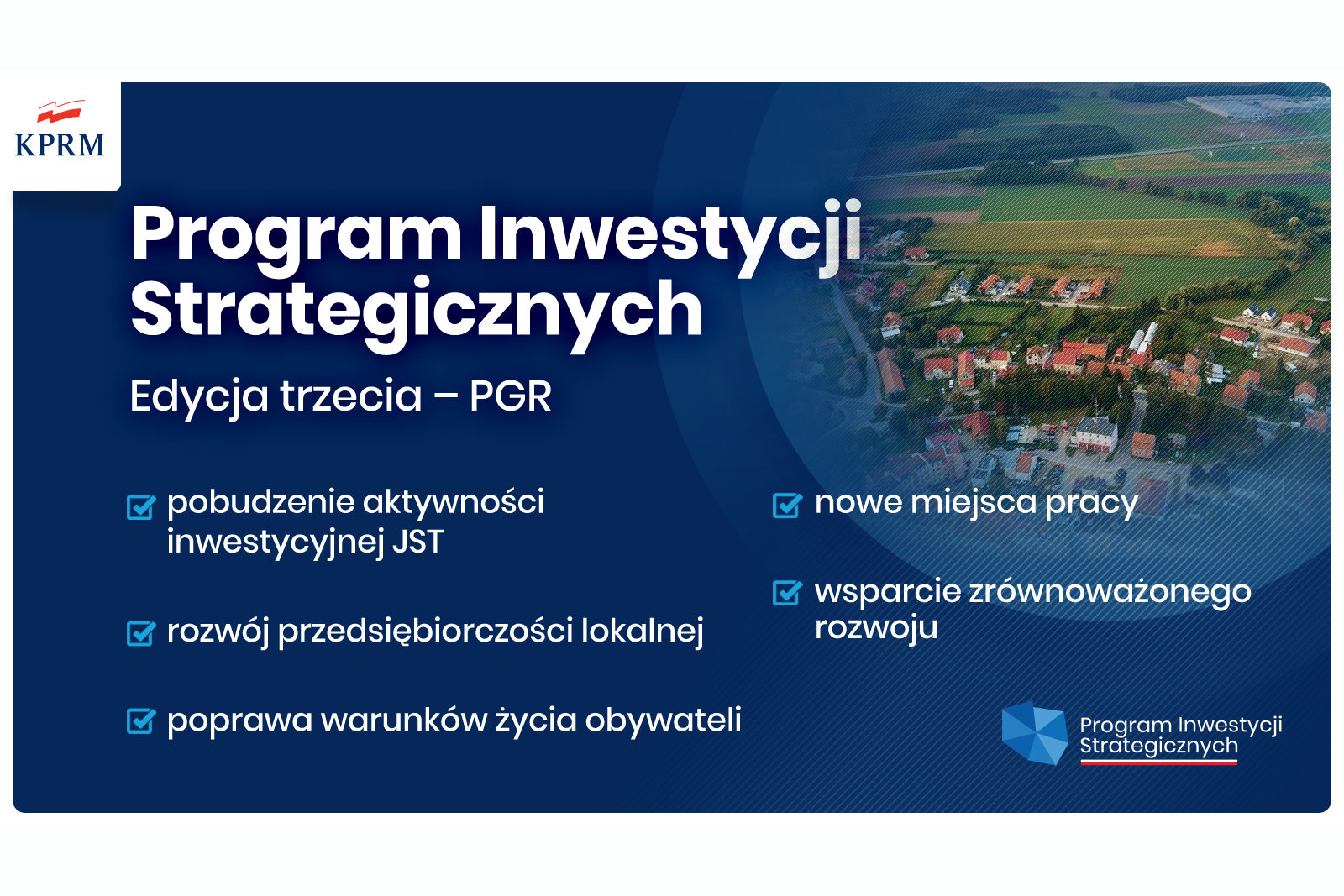 KPRM

Program Inwestycji Strategicznych

Edycja trzecia – PGR

pobudzenie aktywności inwestycyjnej JST

rozwój przedsiębiorczości lokalnej

poprawa warunków życia obywateli

nowe miejsca pracy

wsparcie zrównoważonego rozwoju

Program Inwestycji Strategicznych